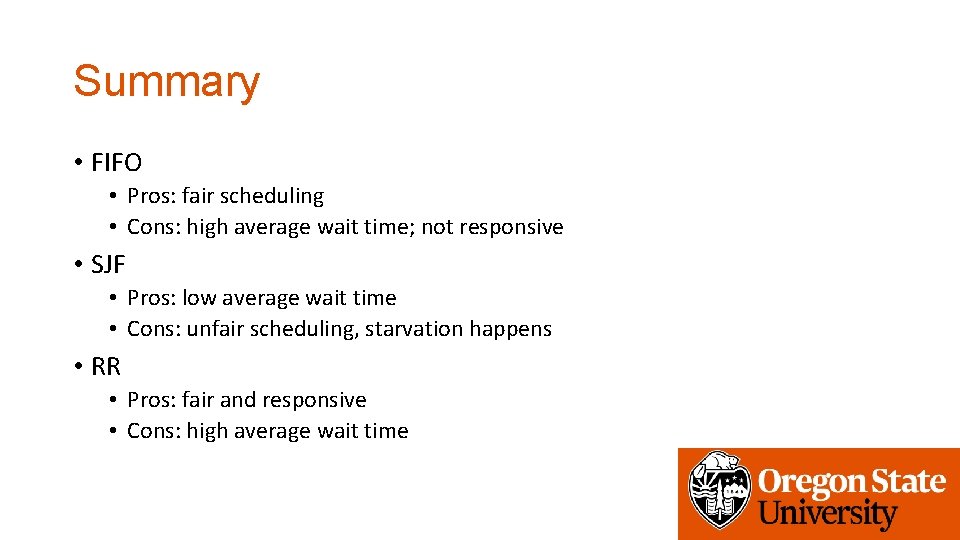 Summary

• FIFO
  • Pros: fair scheduling
  • Cons: high average wait time; not responsive
• SJF
  • Pros: low average wait time
  • Cons: unfair scheduling, starvation happens
• RR
  • Pros: fair and responsive
  • Cons: high average wait time

Oregon State University